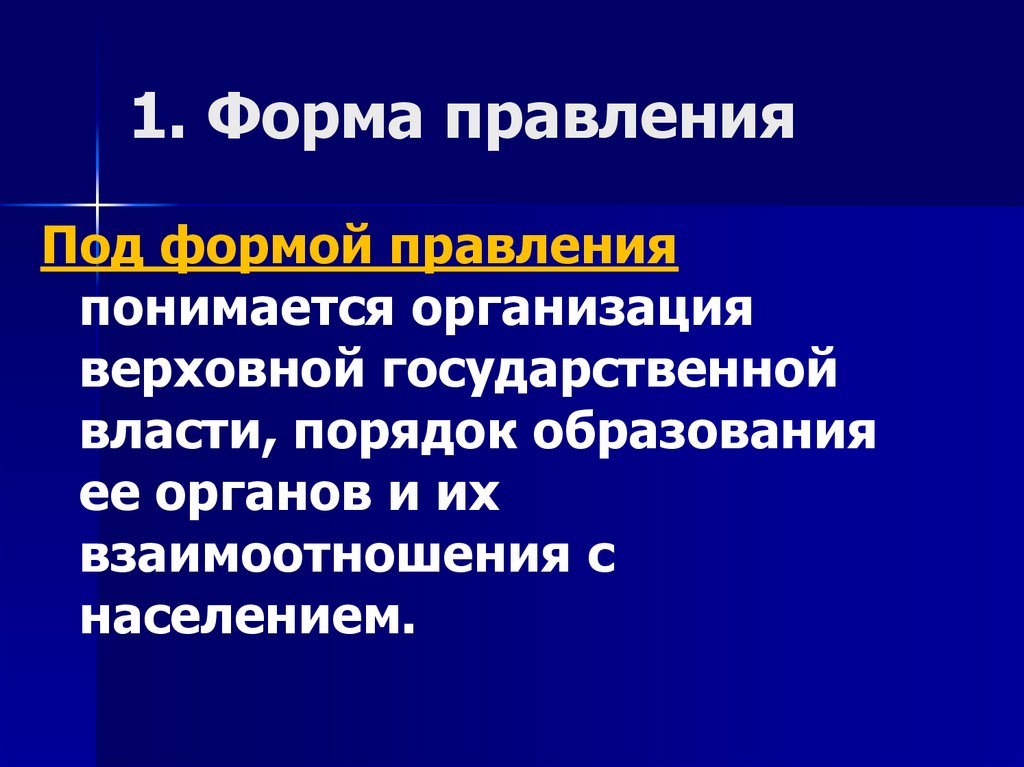 1. Форма правления

Под формой правления понимается организация верховной государственной власти, порядок образования ее органов и их взаимоотношения с населением.